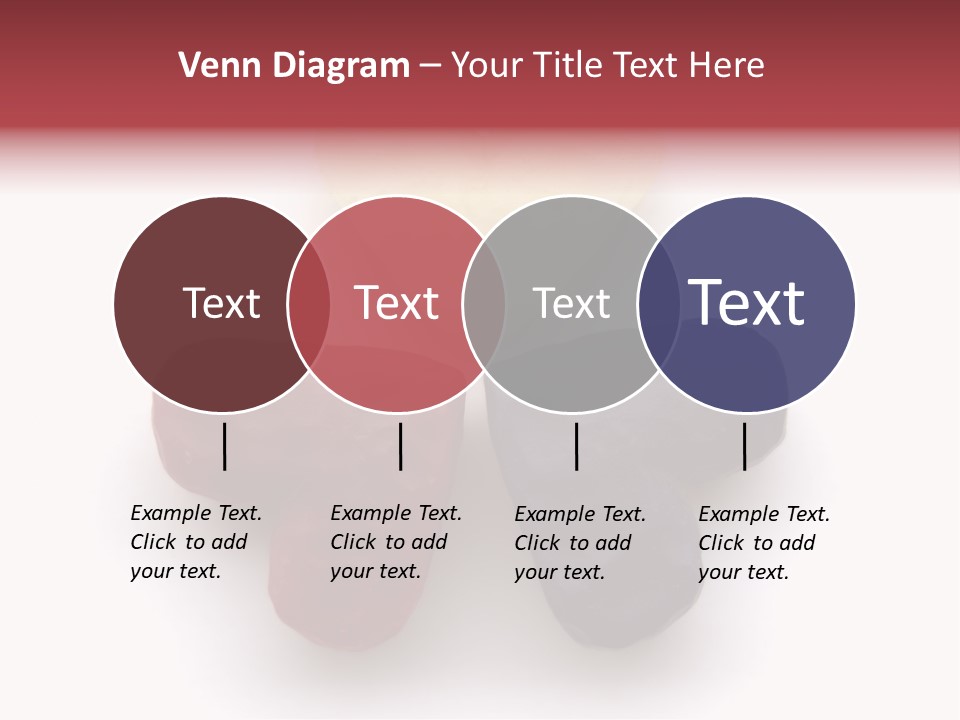 Venn Diagram – Your Title Text Here

Text

Text

Text

Text

Example Text. Click to add your text.

Example Text. Click to add your text.

Example Text. Click to add your text.

Example Text. Click to add your text.